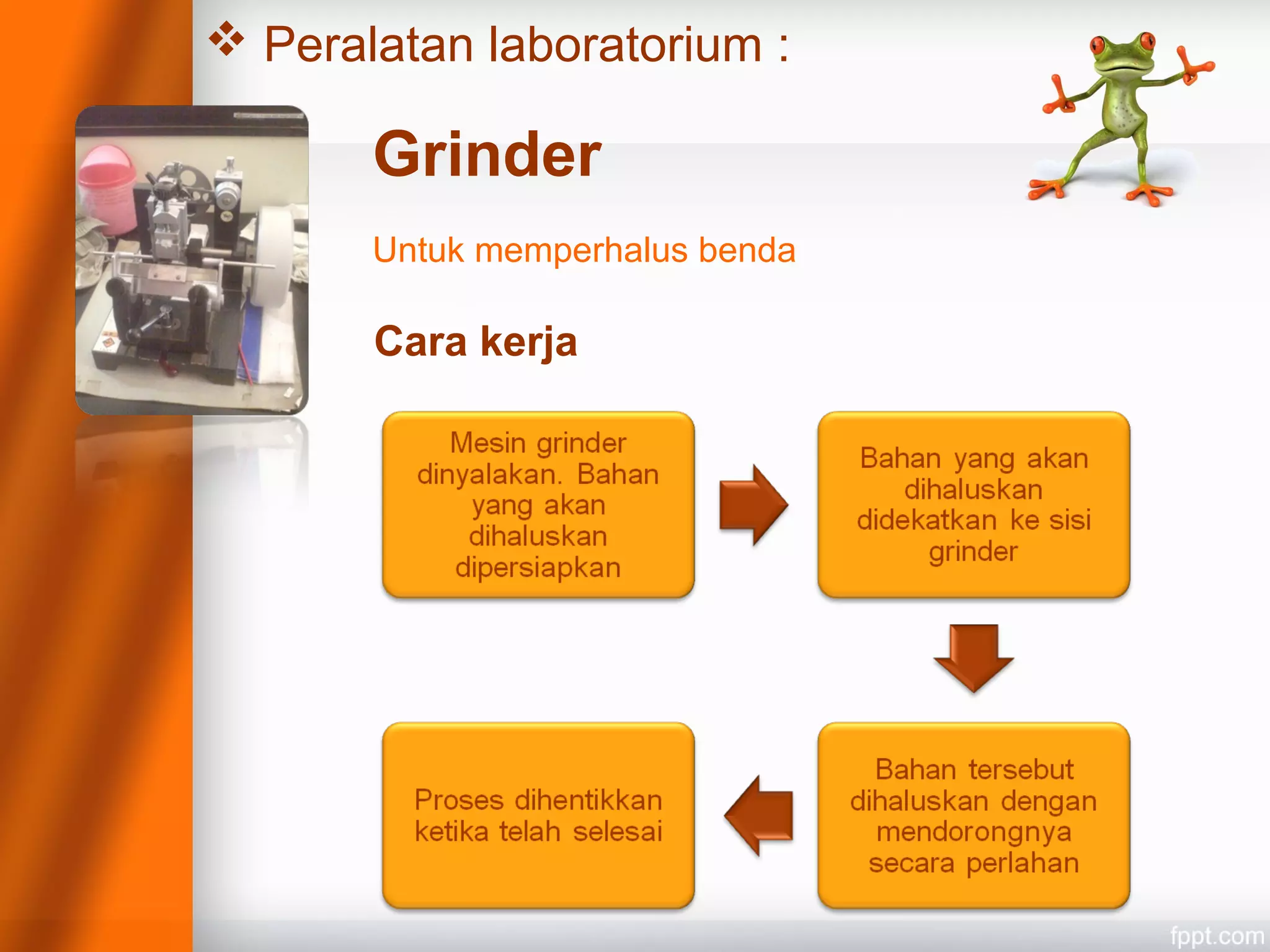 ❖ Peralatan laboratorium :

Grinder

Untuk memperhalus benda

Cara kerja

Mesin grinder dinyalakan. Bahan yang akan dihaluskan dipersiapkan

Bahan yang akan dihaluskan didekatkan ke sisi grinder

Bahan tersebut dihaluskan dengan mendorongnya secara perlahan

Proses dihentikkan ketika telah selesai

fppt.com